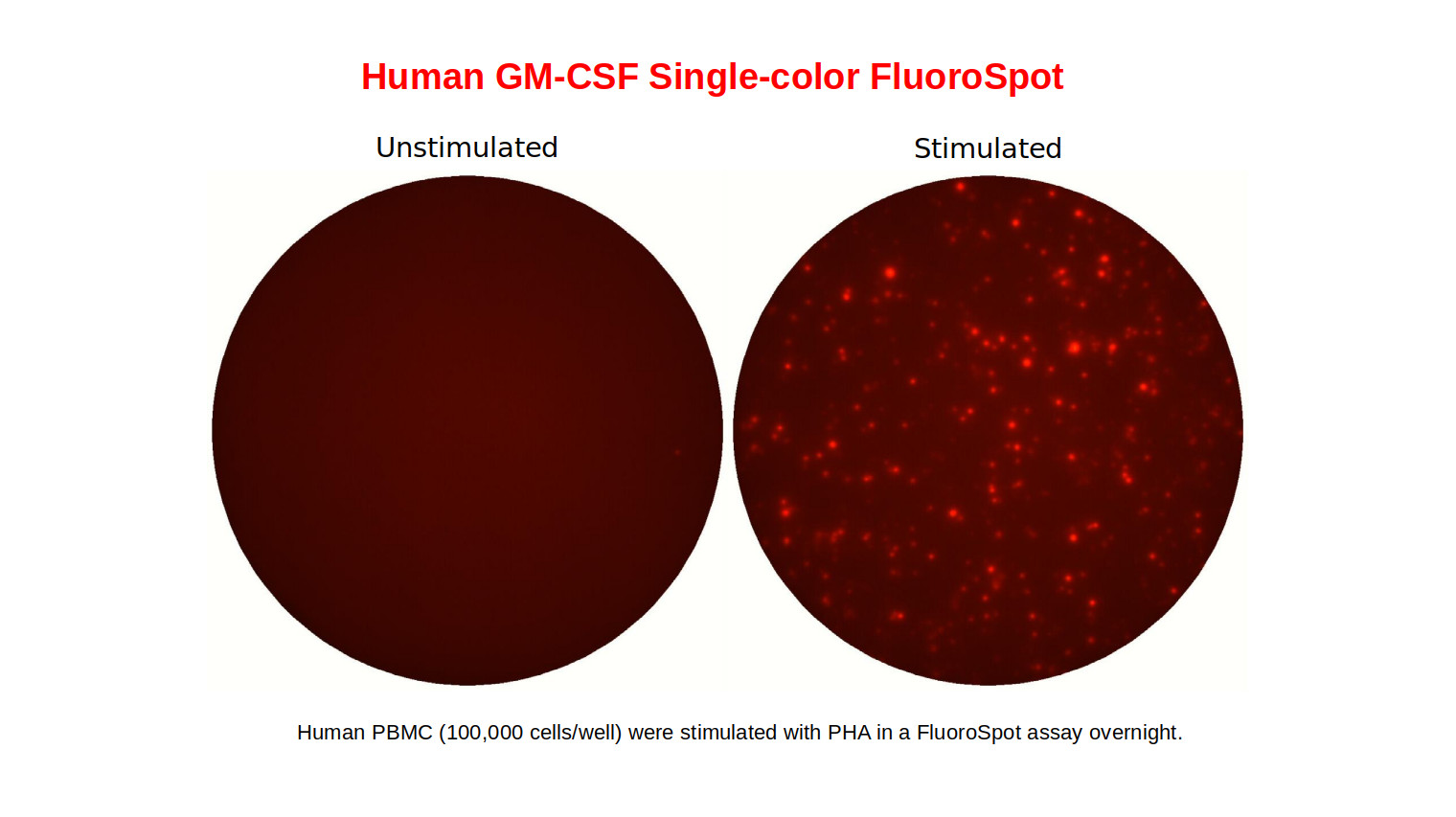 Human GM-CSF Single-color FluoroSpot

Unstimulated

Stimulated

Human PBMC (100,000 cells/well) were stimulated with PHA in a FluoroSpot assay overnight.